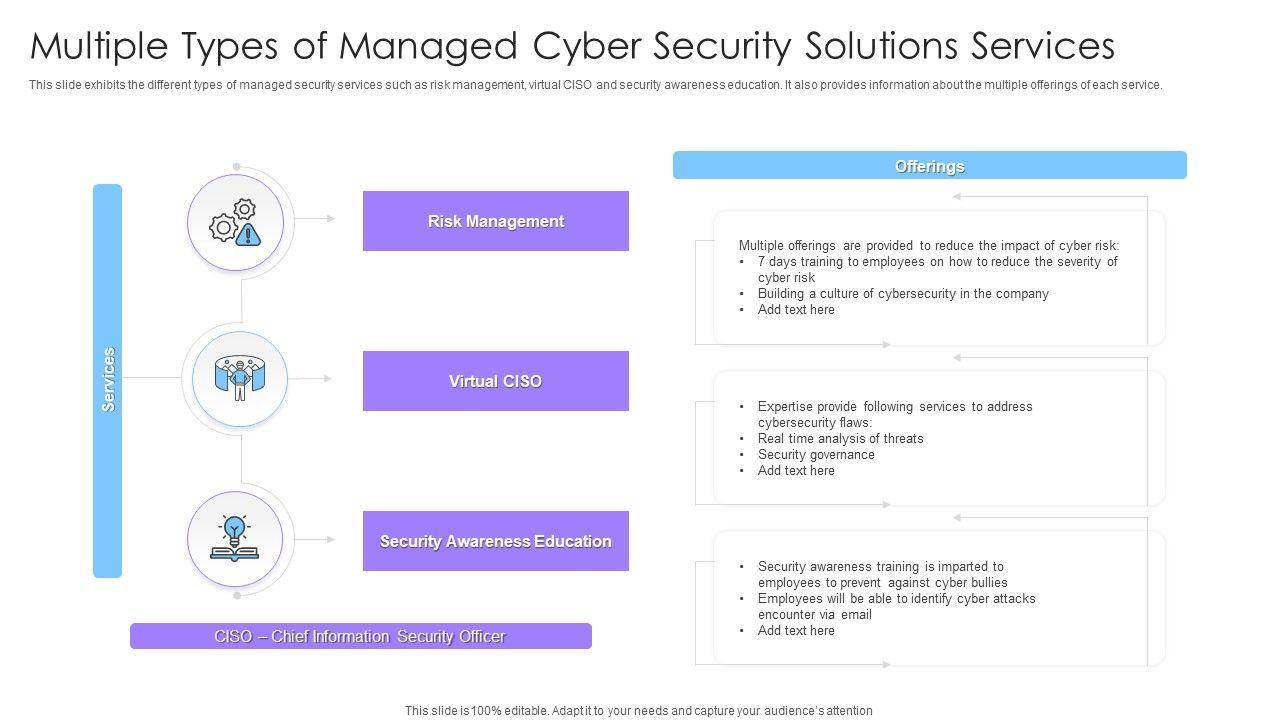 Multiple Types of Managed Cyber Security Solutions Services

This slide exhibits the different types of managed security services such as risk management, virtual CISO and security awareness education. It also provides information about the multiple offerings of each service.

Services

Risk Management

Virtual CISO

Security Awareness Education

CISO – Chief Information Security Officer

Offerings

Multiple offerings are provided to reduce the impact of cyber risk:
• 7 days training to employees on how to reduce the severity of cyber risk
• Building a culture of cybersecurity in the company
• Add text here

• Expertise provide following services to address cybersecurity flaws:
• Real time analysis of threats
• Security governance
• Add text here

• Security awareness training is imparted to employees to prevent against cyber bullies
• Employees will be able to identify cyber attacks encounter via email
• Add text here

This slide is 100% editable. Adapt it to your needs and capture your audience's attention